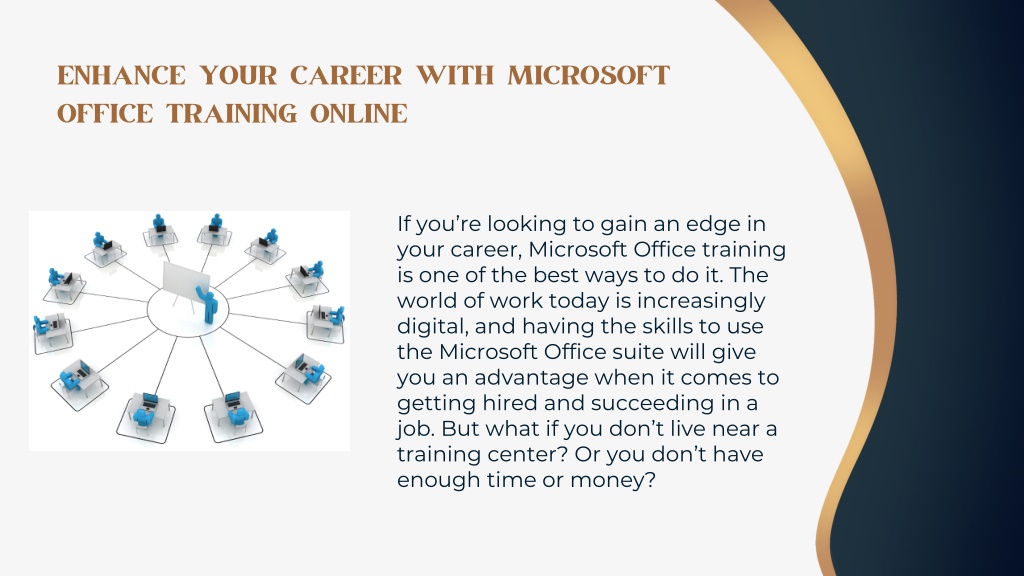 ENHANCE YOUR CAREER WITH MICROSOFT OFFICE TRAINING ONLINE

If you’re looking to gain an edge in your career, Microsoft Office training is one of the best ways to do it. The world of work today is increasingly digital, and having the skills to use the Microsoft Office suite will give you an advantage when it comes to getting hired and succeeding in a job. But what if you don’t live near a training center? Or you don’t have enough time or money?